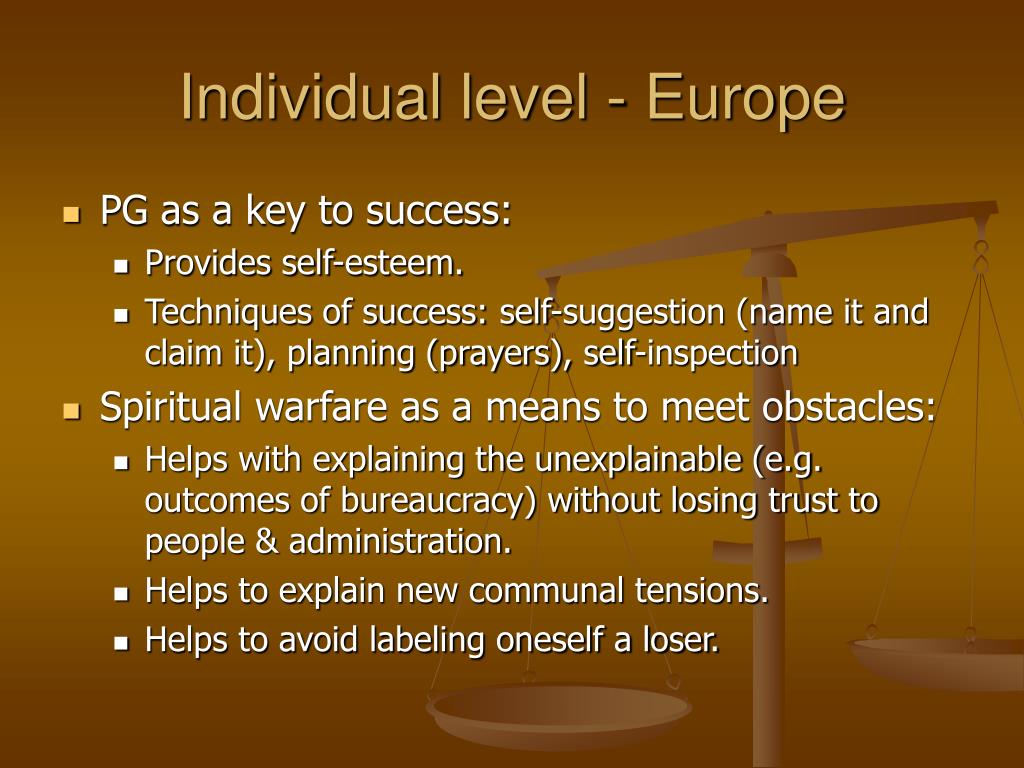 Individual level - Europe

- PG as a key to success:
  - Provides self-esteem.
  - Techniques of success: self-suggestion (name it and claim it), planning (prayers), self-inspection
- Spiritual warfare as a means to meet obstacles:
  - Helps with explaining the unexplainable (e.g. outcomes of bureaucracy) without losing trust to people & administration.
  - Helps to explain new communal tensions.
  - Helps to avoid labeling oneself a loser.